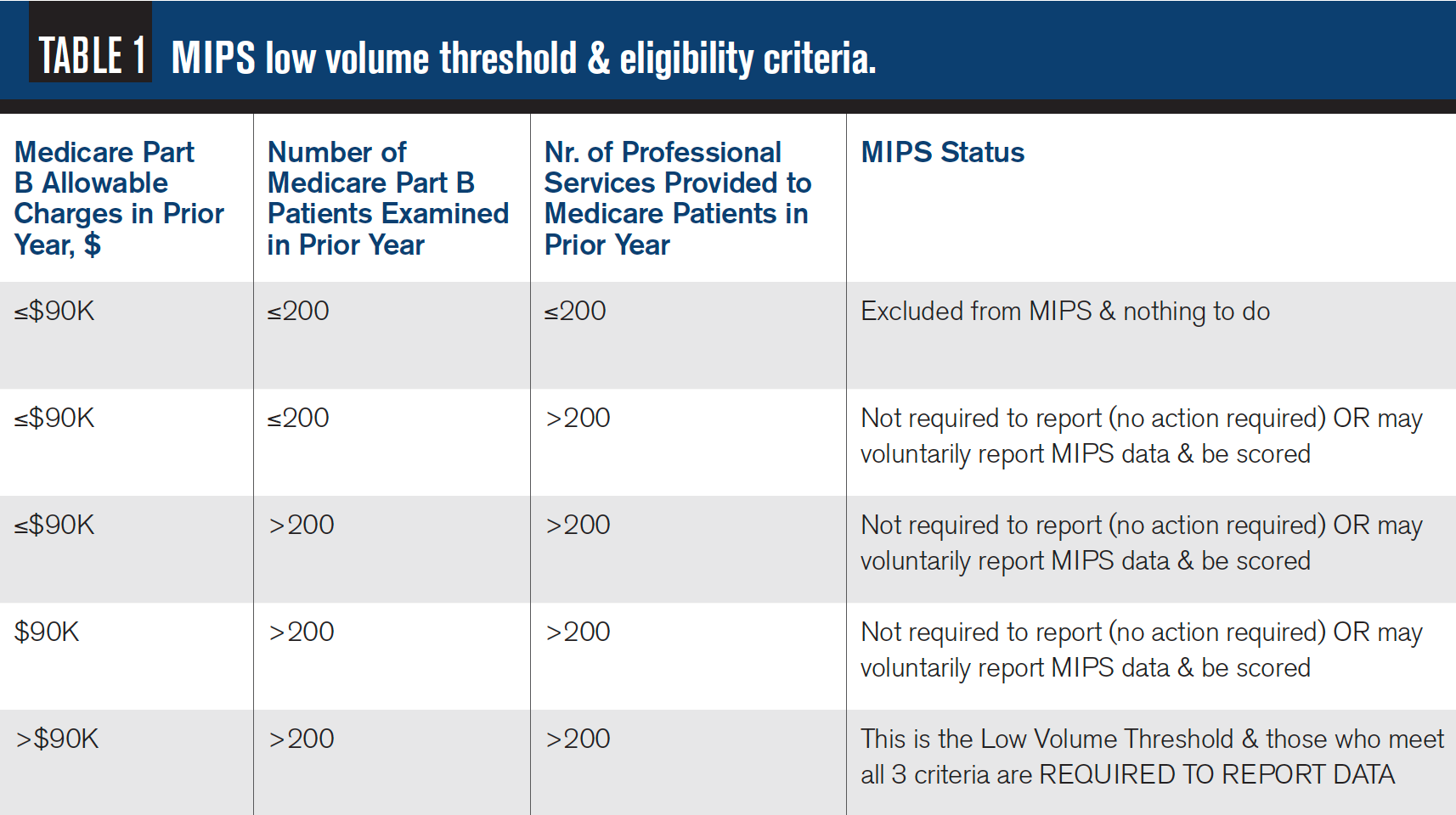 TABLE 1 MIPS low volume threshold & eligibility criteria.

| Medicare Part B Allowable Charges in Prior Year, $ | Number of Medicare Part B Patients Examined in Prior Year | Nr. of Professional Services Provided to Medicare Patients in Prior Year | MIPS Status |
|---|---|---|---|
| ≤$90K | ≤200 | ≤200 | Excluded from MIPS & nothing to do |
| ≤$90K | ≤200 | >200 | Not required to report (no action required) OR may voluntarily report MIPS data & be scored |
| ≤$90K | >200 | >200 | Not required to report (no action required) OR may voluntarily report MIPS data & be scored |
| $90K | >200 | >200 | Not required to report (no action required) OR may voluntarily report MIPS data & be scored |
| >$90K | >200 | >200 | This is the Low Volume Threshold & those who meet all 3 criteria are REQUIRED TO REPORT DATA |